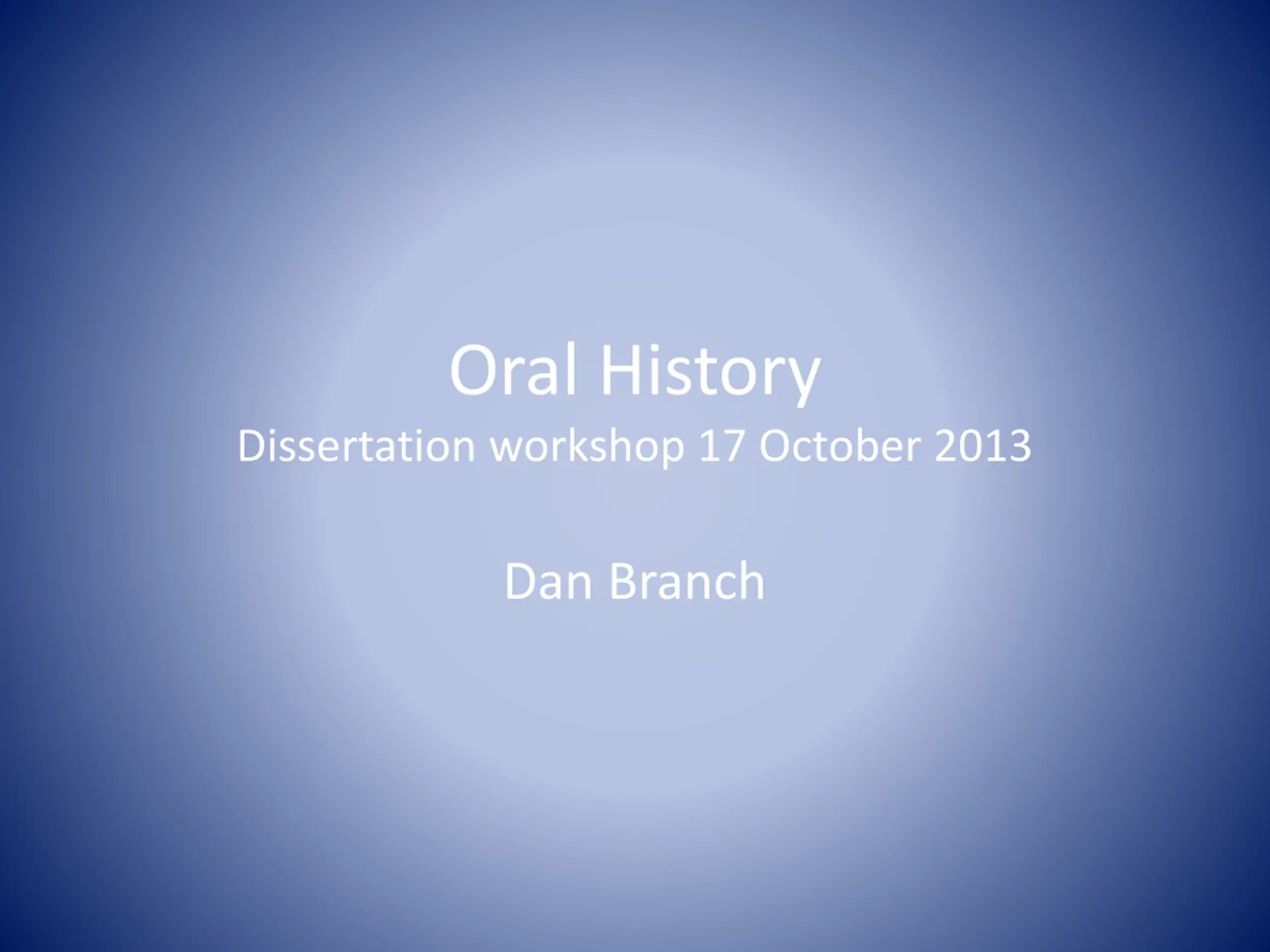 Oral History
Dissertation workshop 17 October 2013

Dan Branch